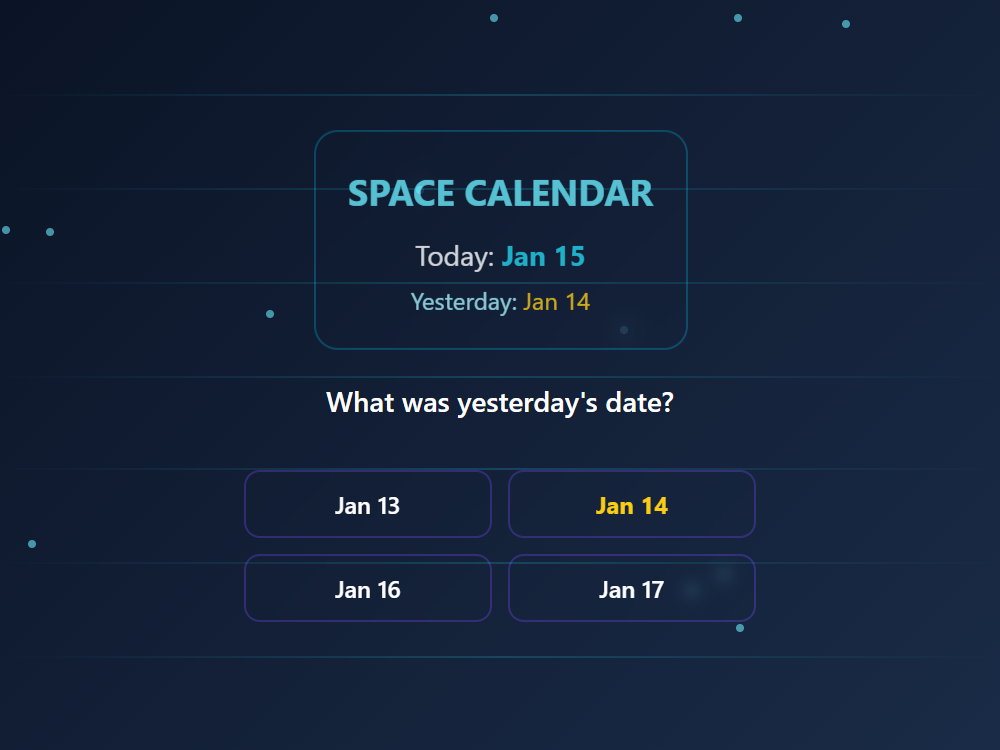 SPACE CALENDAR

Today: Jan 15

Yesterday: Jan 14

What was yesterday's date?

Jan 13

Jan 14

Jan 16

Jan 17